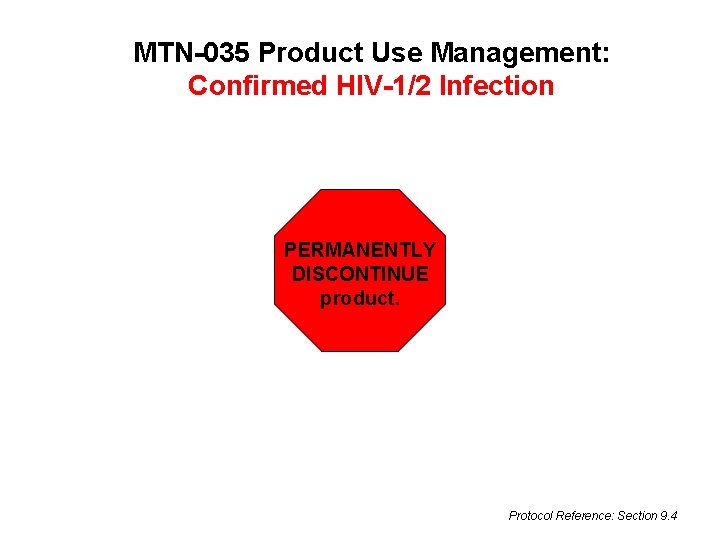 MTN-035 Product Use Management:
Confirmed HIV-1/2 Infection

PERMANENTLY DISCONTINUE product.

Protocol Reference: Section 9.4